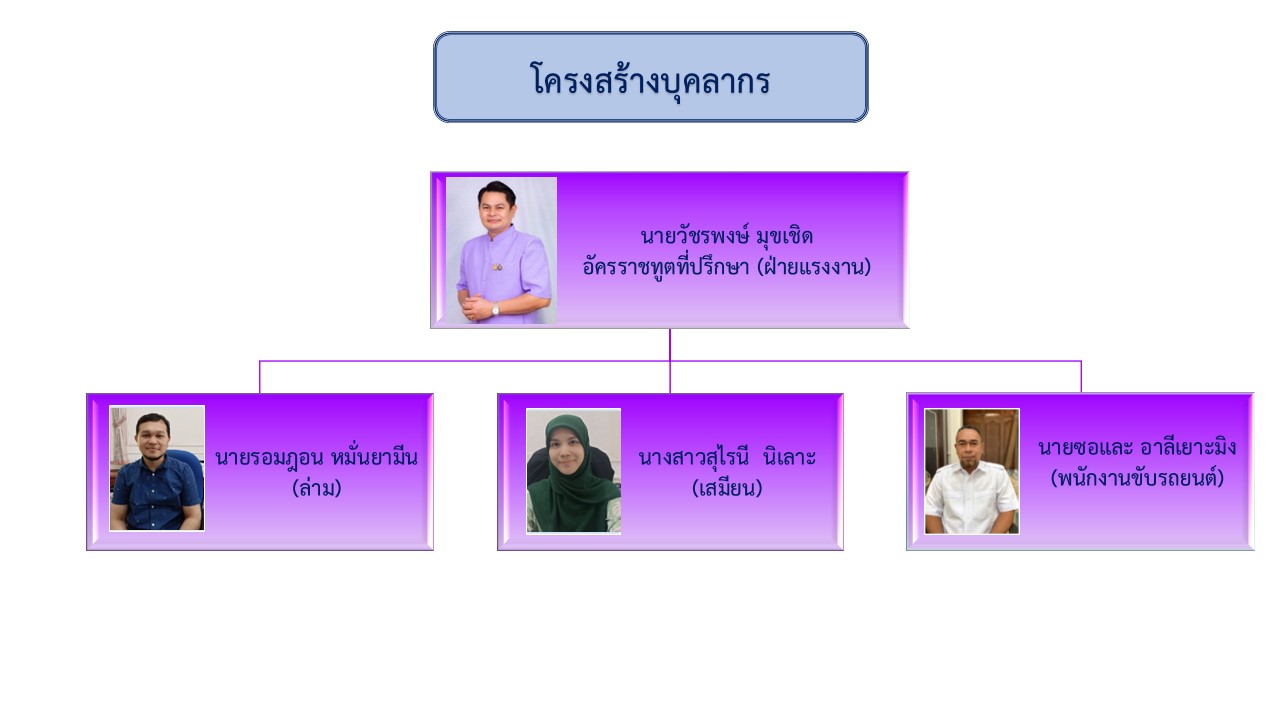 โครงสร้างบุคลากร

นายวัชรพงษ์ มุขเชิด
อัครราชทูตที่ปรึกษา (ฝ่ายแรงงาน)

นายรอมฎอน หมั่นยามีน
(ล่าม)

นางสาวสุไรนี นิเลาะ
(เสมียน)

นายซอและ อาลีเยาะมิง
(พนักงานขับรถยนต์)